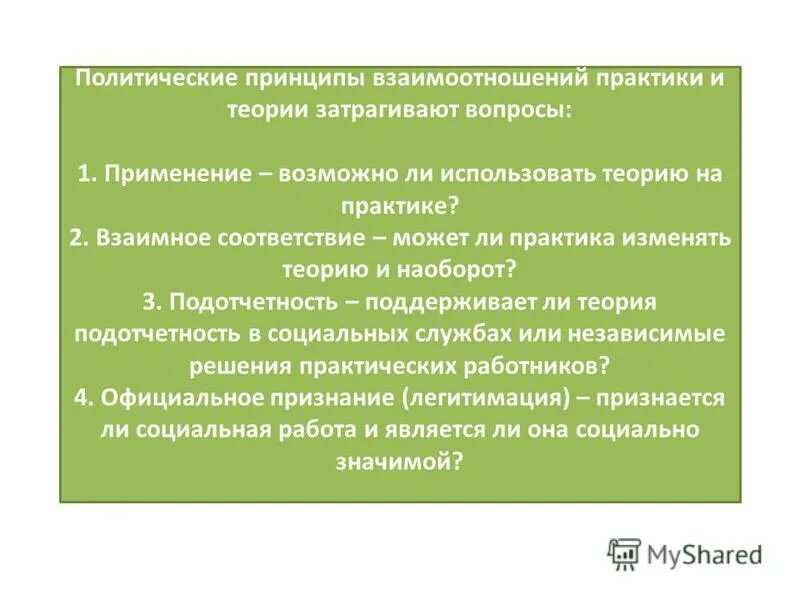 Политические принципы взаимоотношений практики и теории затрагивают вопросы:

1. Применение – возможно ли использовать теорию на практике?
2. Взаимное соответствие – может ли практика изменять теорию и наоборот?
3. Подотчетность – поддерживает ли теория подотчетность в социальных службах или независимые решения практических работников?
4. Официальное признание (легитимация) – признается ли социальная работа и является ли она социально значимой?

MyShared